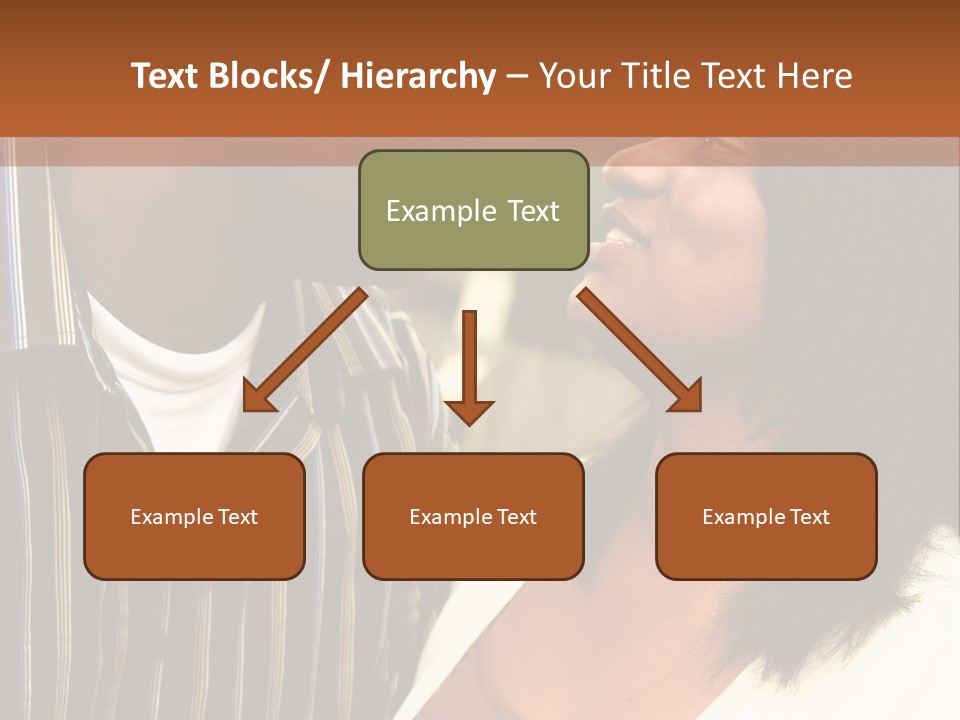 Text Blocks/ Hierarchy – Your Title Text Here

Example Text

Example Text

Example Text

Example Text